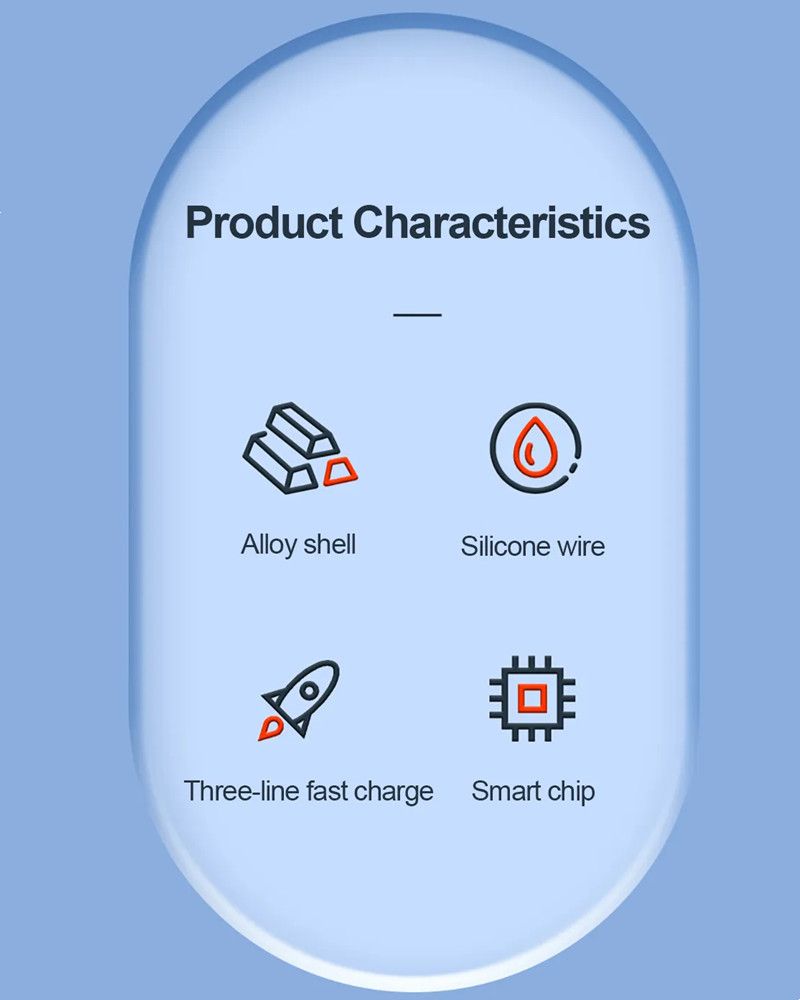 Product Characteristics

Alloy shell

Silicone wire

Three-line fast charge

Smart chip